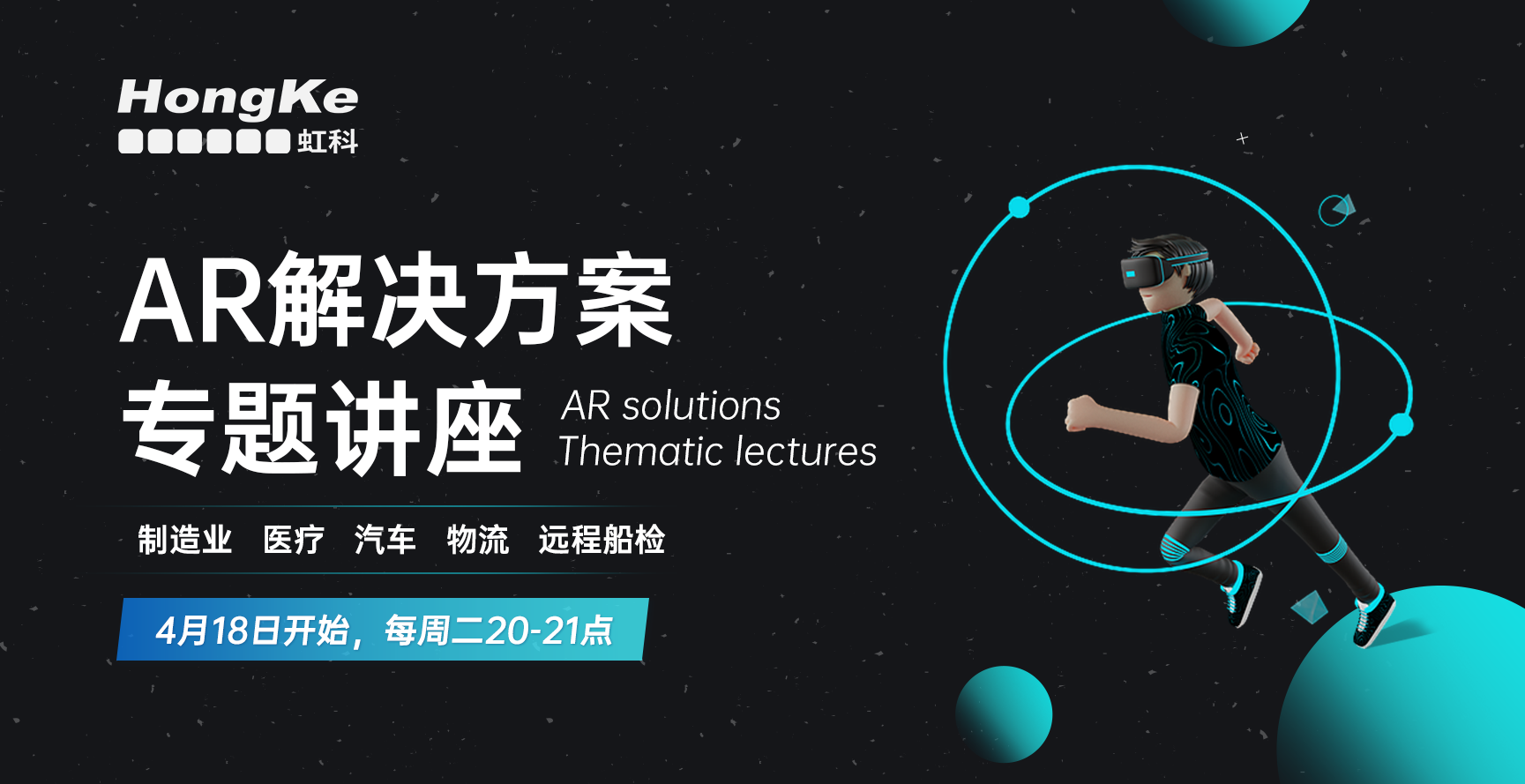 HongKe
虹科

AR解决方案
专题讲座

AR solutions
Thematic lectures

制造业 医疗 汽车 物流 远程船检

4月18日开始，每周二20-21点